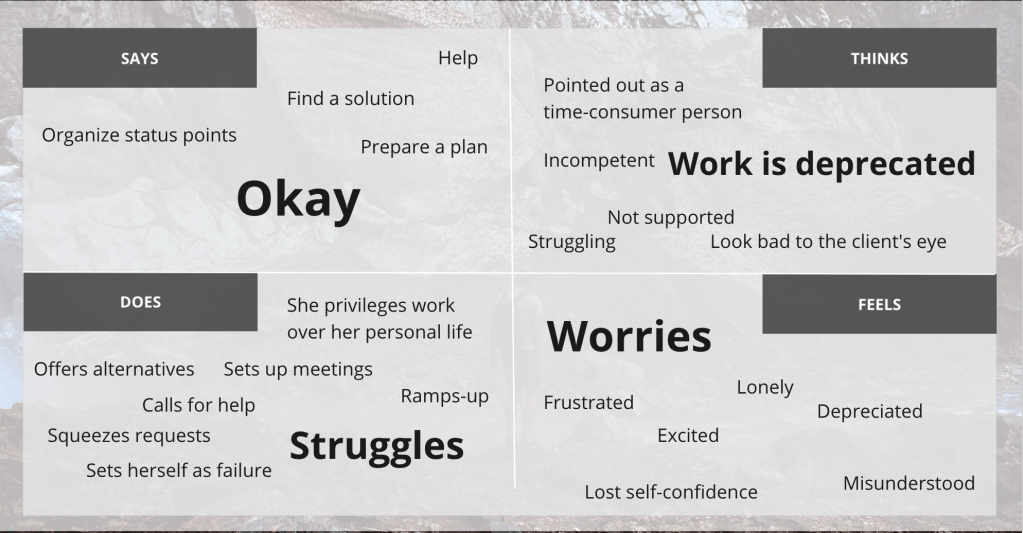 SAYS

Help

Find a solution

Organize status points

Prepare a plan

Okay

THINKS

Pointed out as a time-consumer person

Incompetent

Work is deprecated

Not supported

Struggling

Look bad to the client's eye

DOES

She privileges work over her personal life

Offers alternatives

Sets up meetings

Ramps-up

Calls for help

Squeezes requests

Struggles

Sets herself as failure

FEELS

Worries

Lonely

Frustrated

Depreciated

Excited

Lost self-confidence

Misunderstood